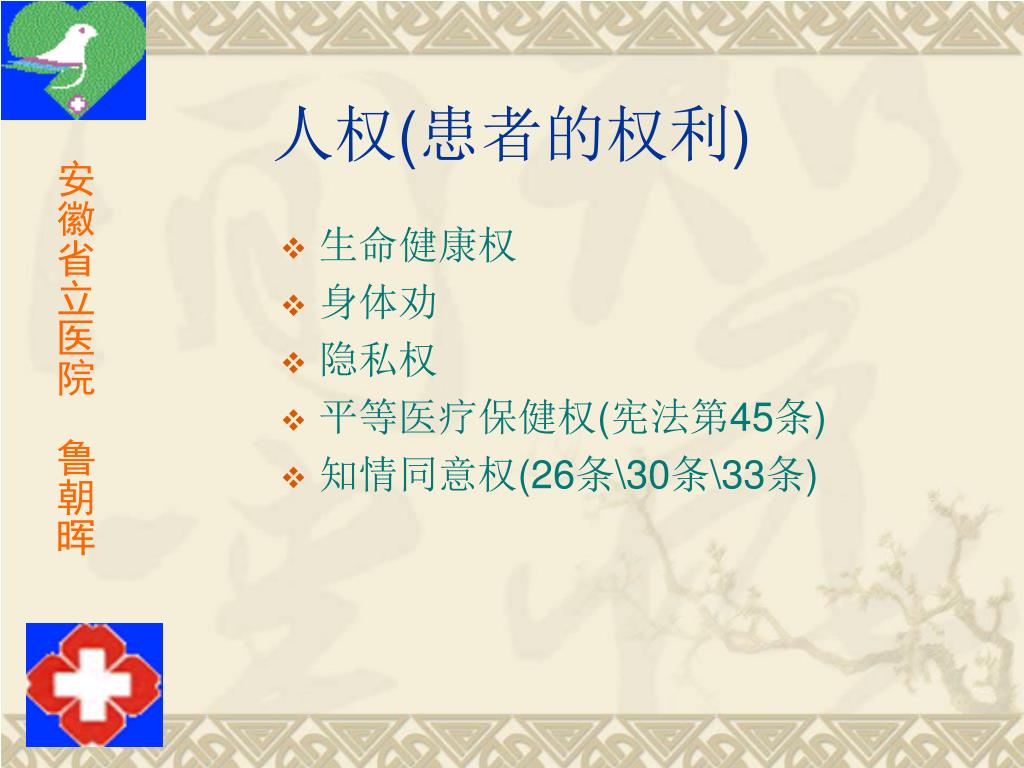 安徽省立医院 鲁朝晖

人权(患者的权利)

❖ 生命健康权
❖ 身体劝
❖ 隐私权
❖ 平等医疗保健权(宪法第45条)
❖ 知情同意权(26条\30条\33条)